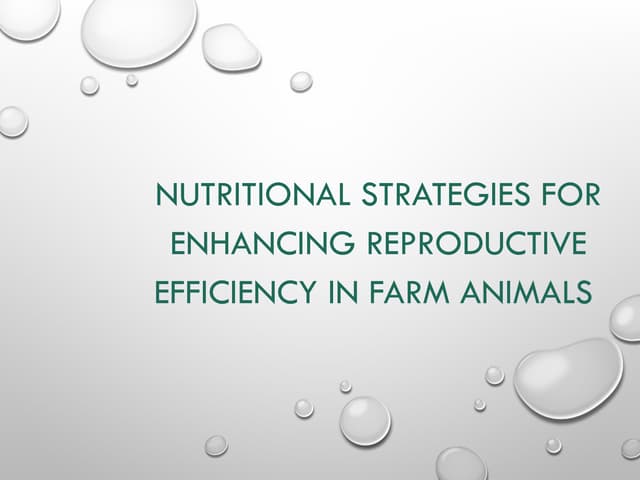 NUTRITIONAL STRATEGIES FOR ENHANCING REPRODUCTIVE EFFICIENCY IN FARM ANIMALS